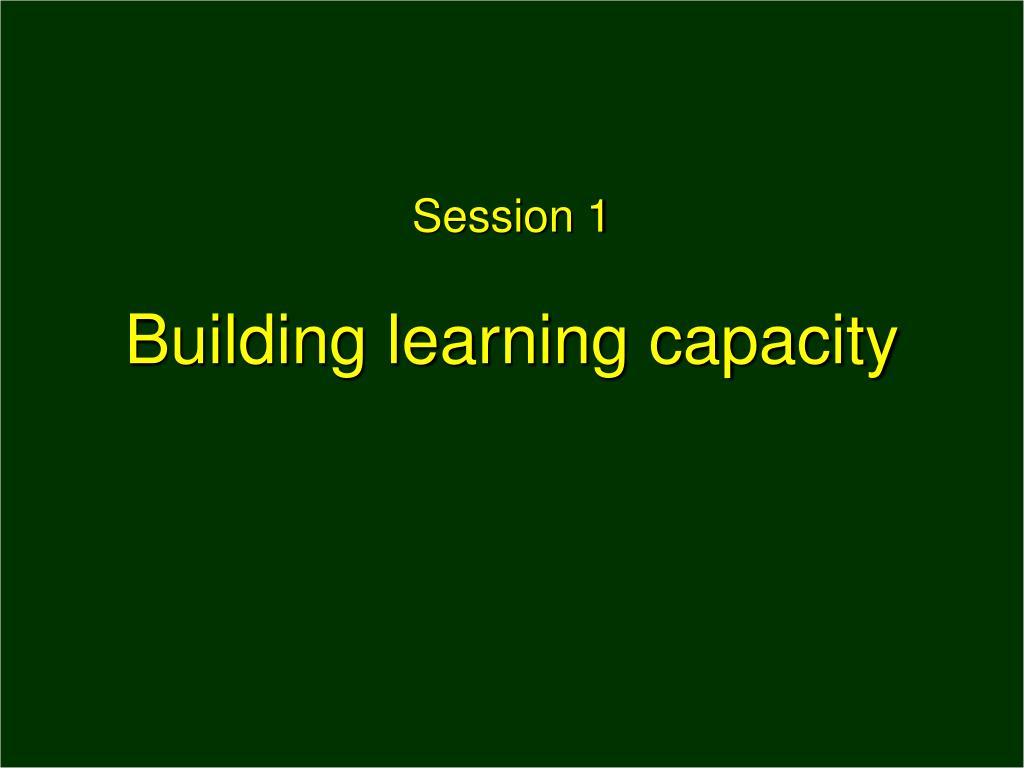 Session 1

Building learning capacity